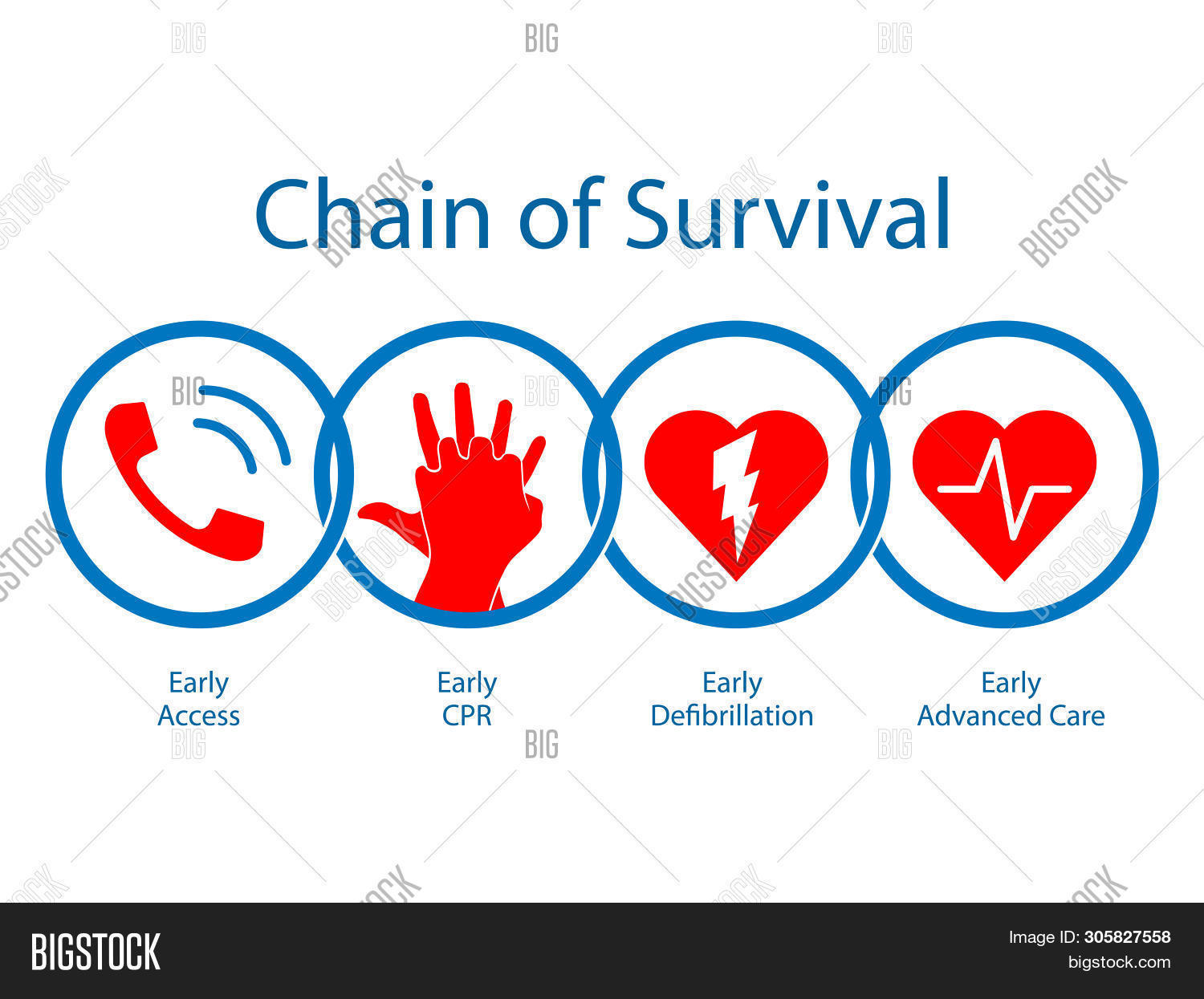 Chain of Survival

Early
Access

Early
CPR

Early
Defibrillation

Early
Advanced Care

BIGSTOCK

Image ID: 305827558
bigstock.com